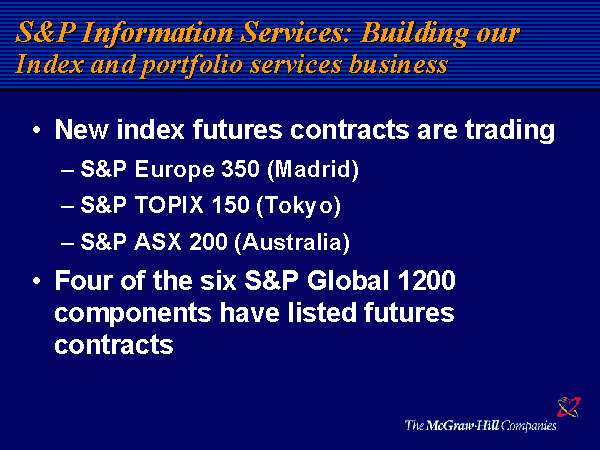 S&P Information Services: Building our Index and portfolio services business

• New index futures contracts are trading
– S&P Europe 350 (Madrid)
– S&P TOPIX 150 (Tokyo)
– S&P ASX 200 (Australia)

• Four of the six S&P Global 1200 components have listed futures contracts

The McGraw-Hill Companies